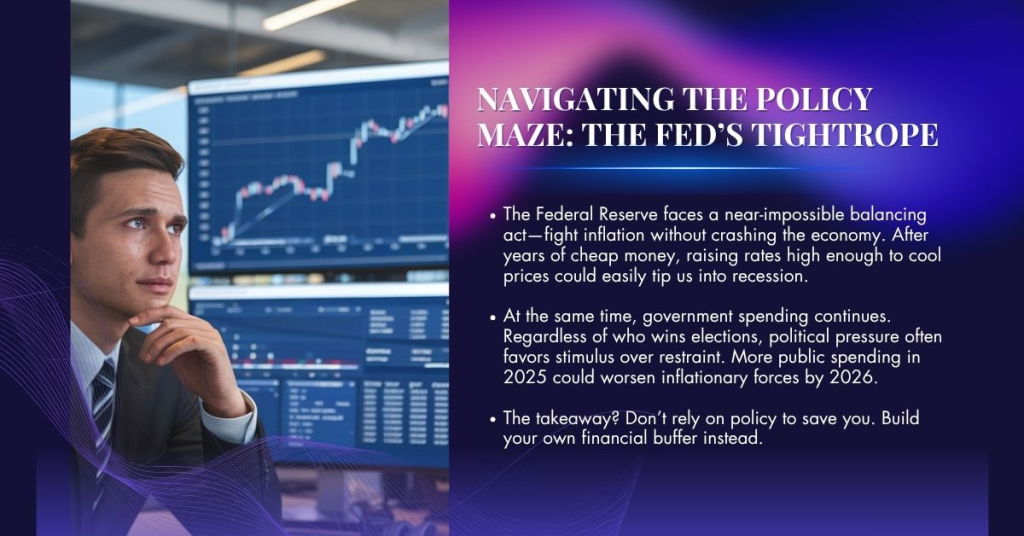 NAVIGATING THE POLICY MAZE: THE FED'S TIGHTROPE

• The Federal Reserve faces a near-impossible balancing act—fight inflation without crashing the economy. After years of cheap money, raising rates high enough to cool prices could easily tip us into recession.

• At the same time, government spending continues. Regardless of who wins elections, political pressure often favors stimulus over restraint. More public spending in 2025 could worsen inflationary forces by 2026.

• The takeaway? Don't rely on policy to save you. Build your own financial buffer instead.